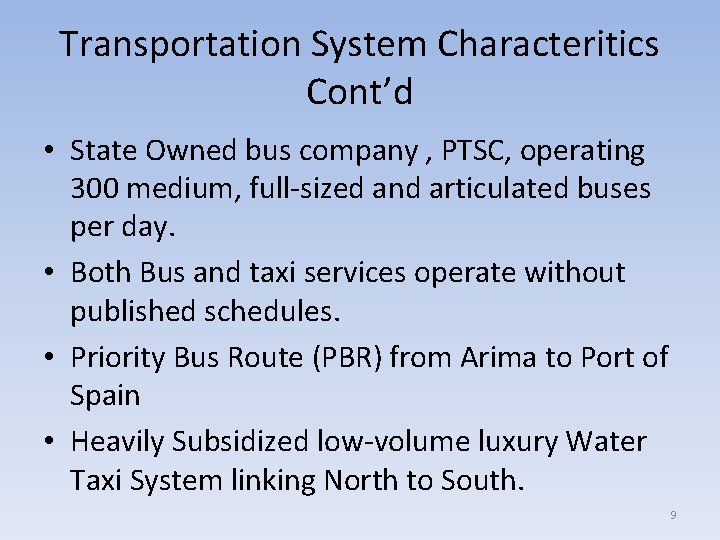 Transportation System Characteritics Cont’d

• State Owned bus company , PTSC, operating 300 medium, full-sized and articulated buses per day.

• Both Bus and taxi services operate without published schedules.

• Priority Bus Route (PBR) from Arima to Port of Spain

• Heavily Subsidized low-volume luxury Water Taxi System linking North to South.

9